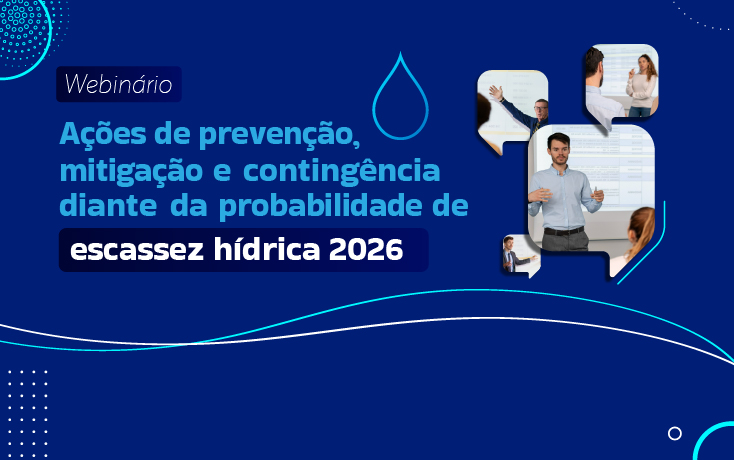 Webinário

Ações de prevenção, mitigação e contingência diante da probabilidade de escassez hídrica 2026